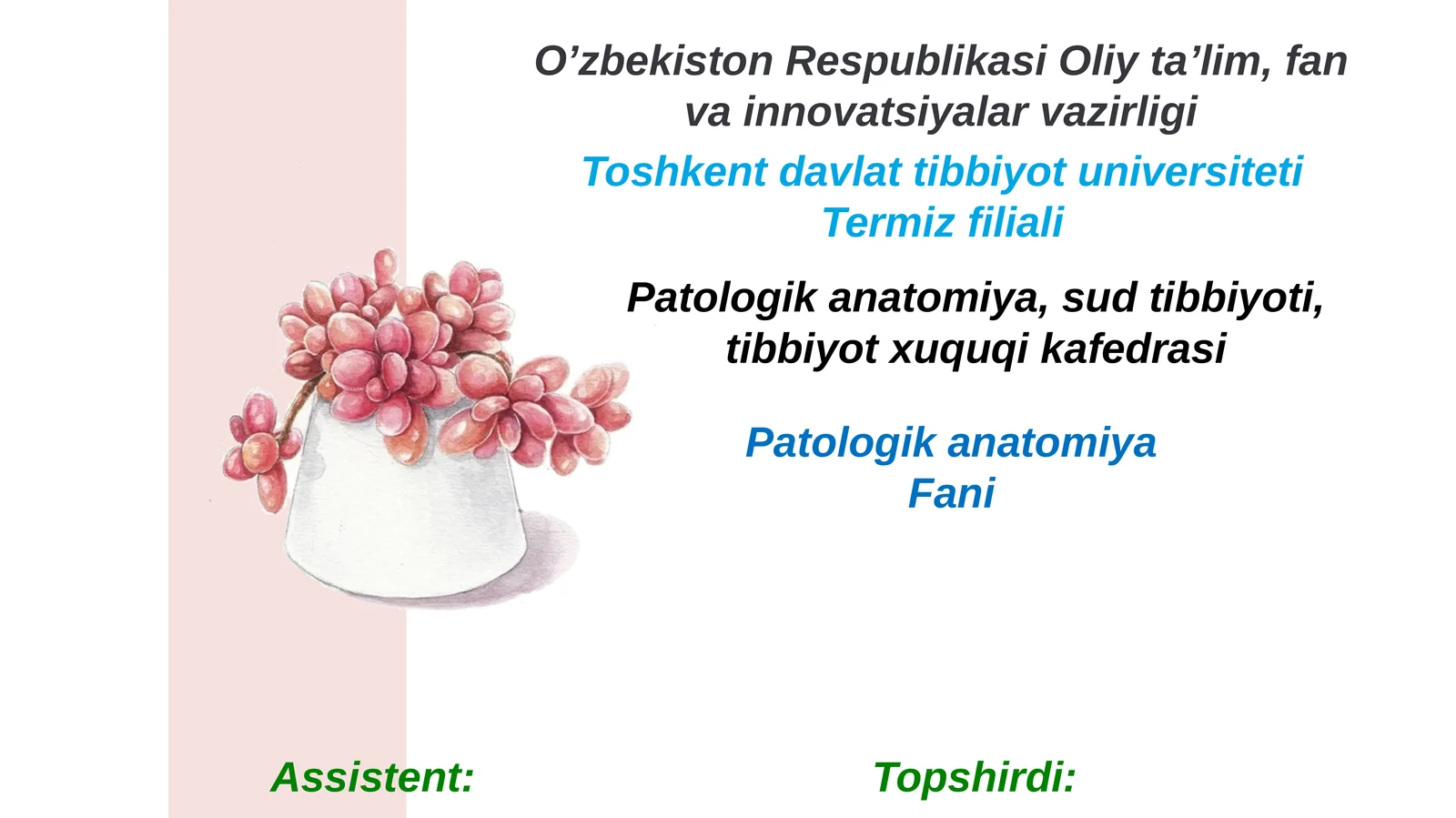 O’zbekiston Respublikasi Oliy ta’lim, fan va innovatsiyalar vazirligi

Toshkent davlat tibbiyot universiteti Termiz filiali

Patologik anatomiya, sud tibbiyoti, tibbiyot xuquqi kafedrasi

Patologik anatomiya Fani

Assistent:

Topshirdi: